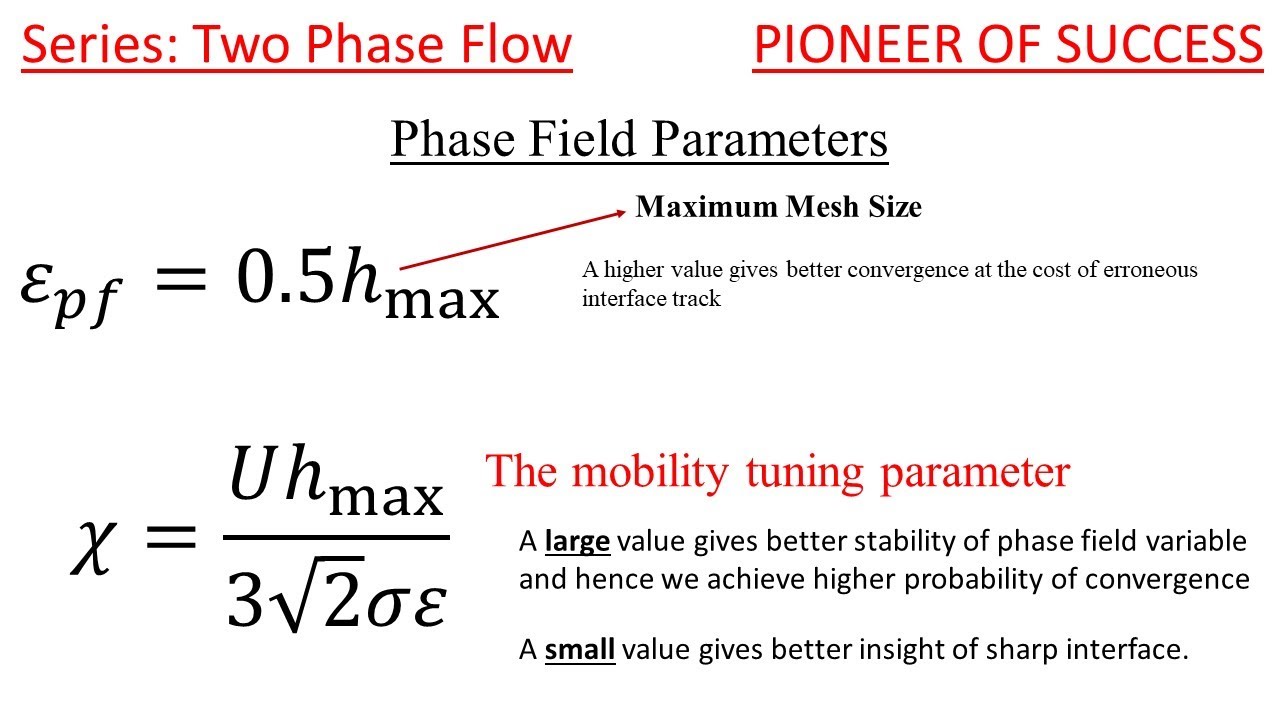 Series: Two Phase Flow

PIONEER OF SUCCESS

Phase Field Parameters

$\varepsilon_{pf} = 0.5h_{\max}$

Maximum Mesh Size

A higher value gives better convergence at the cost of erroneous interface track

$\chi = \frac{Uh_{\max}}{3\sqrt{2}\sigma\varepsilon}$

The mobility tuning parameter

A large value gives better stability of phase field variable and hence we achieve higher probability of convergence

A small value gives better insight of sharp interface.